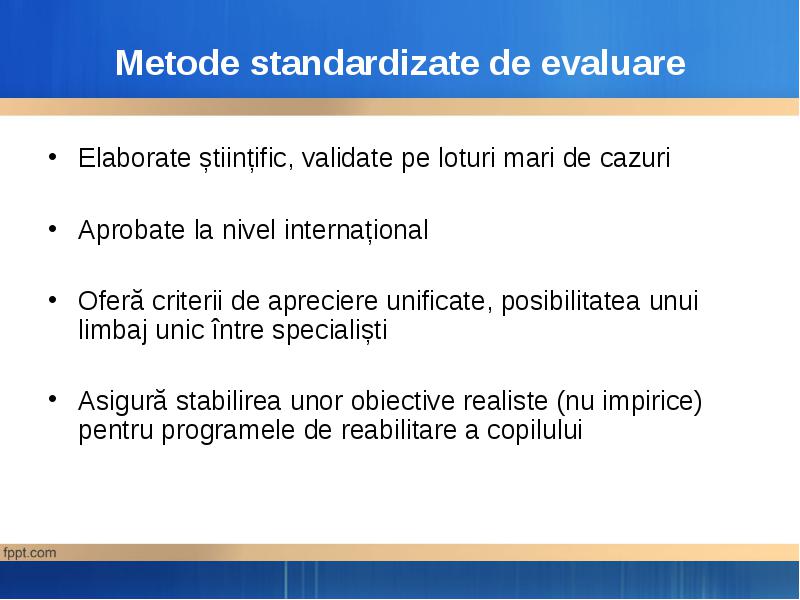 Metode standardizate de evaluare

• Elaborate științific, validate pe loturi mari de cazuri

• Aprobate la nivel internațional

• Oferă criterii de apreciere unificate, posibilitatea unui limbaj unic între specialiști

• Asigură stabilirea unor obiective realiste (nu impirice) pentru programele de reabilitare a copilului

fppt.com